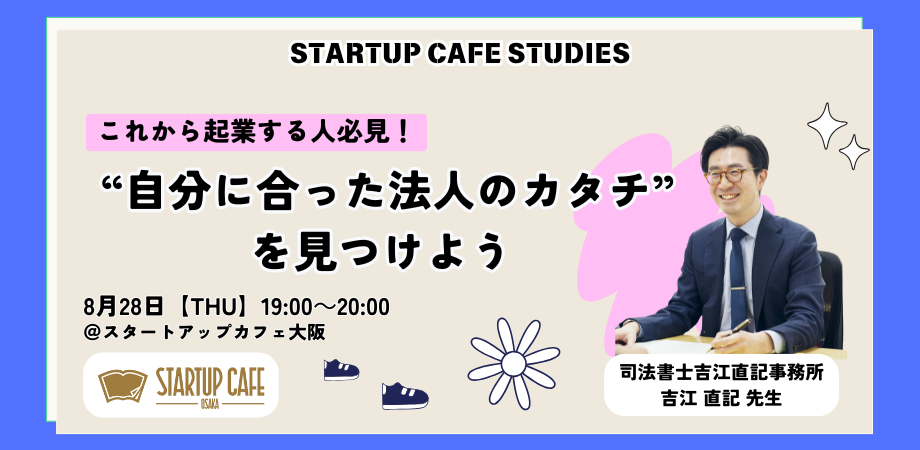 STARTUP CAFE STUDIES

これから起業する人必見！

“自分に合った法人のカタチ”を見つけよう

8月28日【THU】19:00～20:00
@スタートアップカフェ大阪

STARTUP CAFE
OSAKA

司法書士吉江直記事務所
吉江 直記 先生